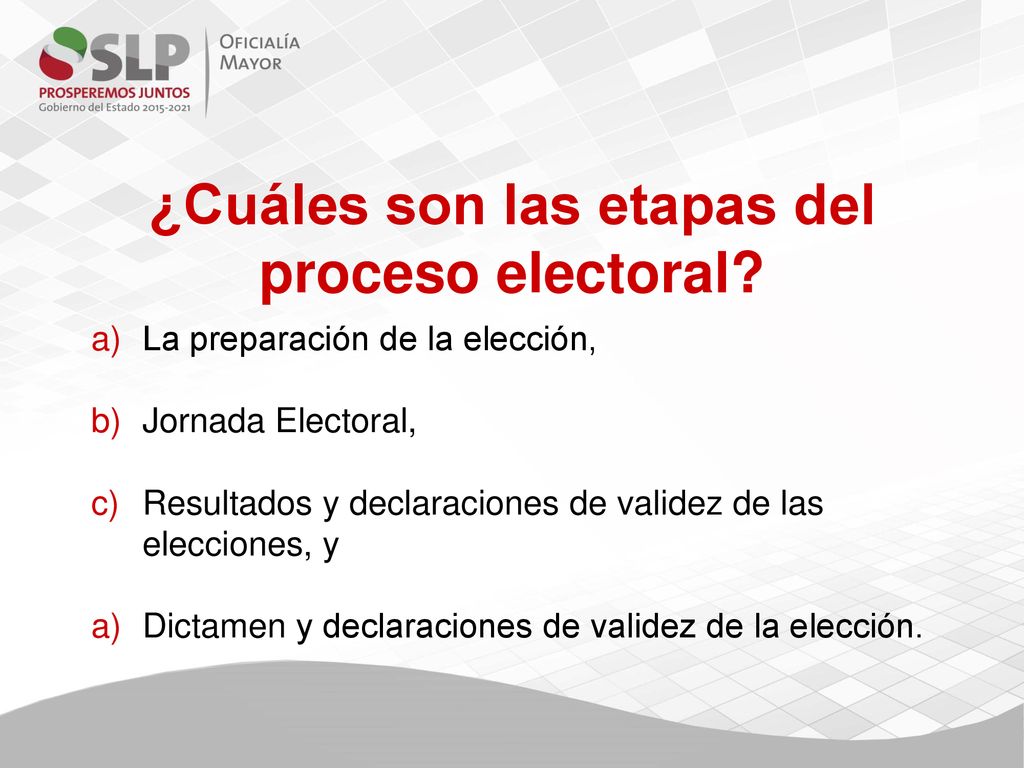 SLP
PROSPEREMOS JUNTOS
Gobierno del Estado 2015-2021

OFICIALÍA MAYOR

¿Cuáles son las etapas del proceso electoral?

a) La preparación de la elección,

b) Jornada Electoral,

c) Resultados y declaraciones de validez de las elecciones, y

a) Dictamen y declaraciones de validez de la elección.